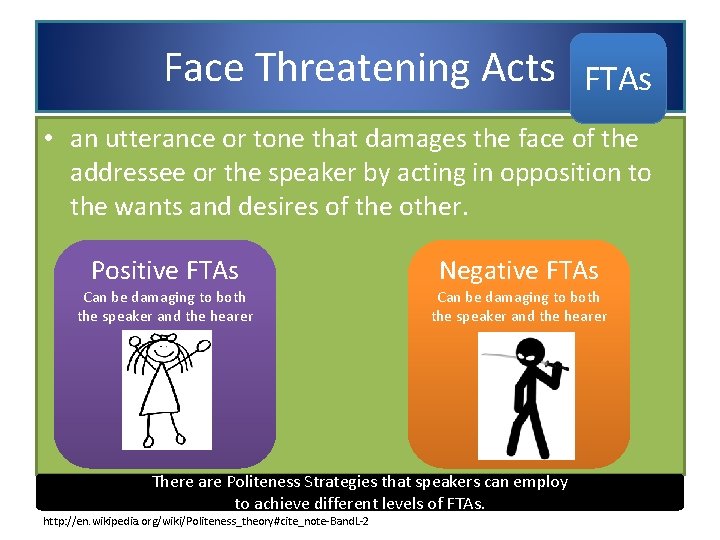 Face Threatening Acts FTAs

• an utterance or tone that damages the face of the addressee or the speaker by acting in opposition to the wants and desires of the other.

Positive FTAs
Can be damaging to both the speaker and the hearer

Negative FTAs
Can be damaging to both the speaker and the hearer

There are Politeness Strategies that speakers can employ to achieve different levels of FTAs.

http://en.wikipedia.org/wiki/Politeness_theory#cite_note-BandL-2